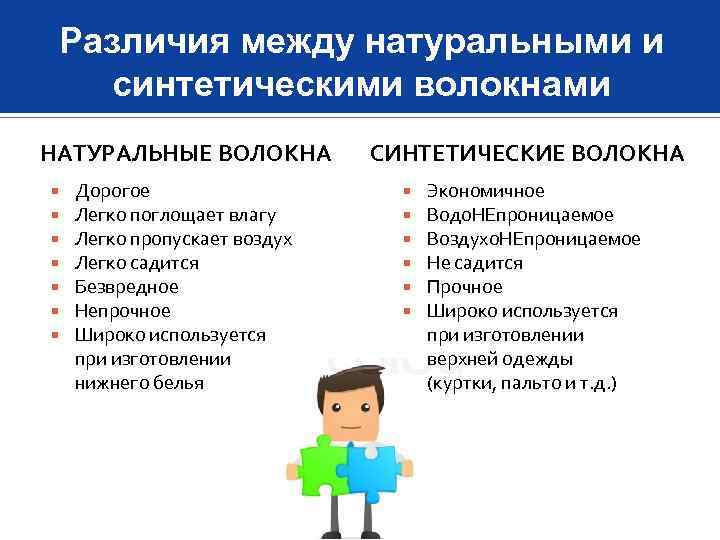 Различия между натуральными и синтетическими волокнами

НАТУРАЛЬНЫЕ ВОЛОКНА

- Дорогое
- Легко поглощает влагу
- Легко пропускает воздух
- Легко садится
- Безвредное
- Непрочное
- Широко используется при изготовлении нижнего белья

СИНТЕТИЧЕСКИЕ ВОЛОКНА

- Экономичное
- ВодоНЕпроницаемое
- ВоздухоНЕпроницаемое
- Не садится
- Прочное
- Широко используется при изготовлении верхней одежды (куртки, пальто и т.д.)